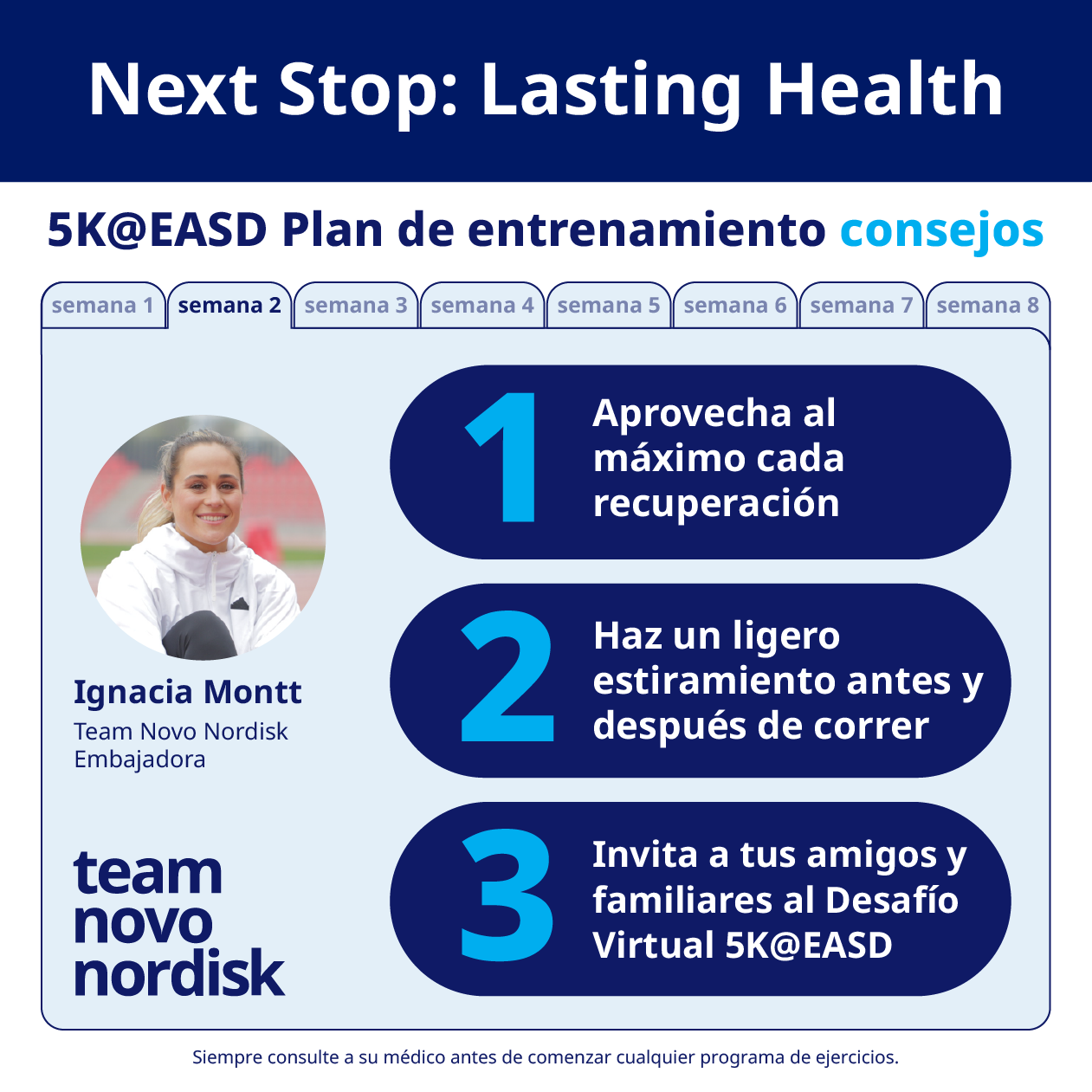 Next Stop: Lasting Health

5K@EASD Plan de entrenamiento consejos

semana 1 semana 2 semana 3 semana 4 semana 5 semana 6 semana 7 semana 8

Ignacia Montt
Team Novo Nordisk
Embajadora

team
novo
nordisk

1 Aprovecha al máximo cada recuperación

2 Haz un ligero estiramiento antes y después de correr

3 Invita a tus amigos y familiares al Desafío Virtual 5K@EASD

Siempre consulte a su médico antes de comenzar cualquier programa de ejercicios.